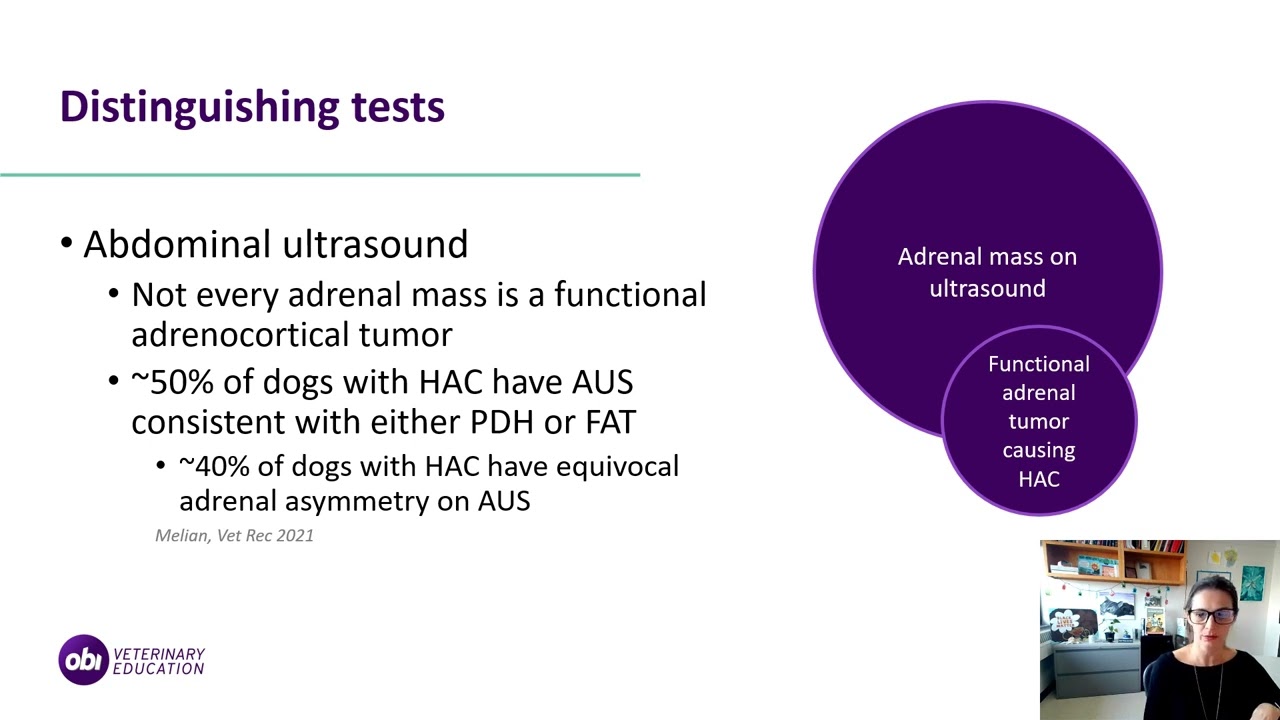 Distinguishing tests

• Abdominal ultrasound
  • Not every adrenal mass is a functional adrenocortical tumor
  • ~50% of dogs with HAC have AUS consistent with either PDH or FAT
    • ~40% of dogs with HAC have equivocal adrenal asymmetry on AUS

Melian, Vet Rec 2021

Adrenal mass on ultrasound

Functional adrenal tumor causing HAC

obi VETERINARY EDUCATION